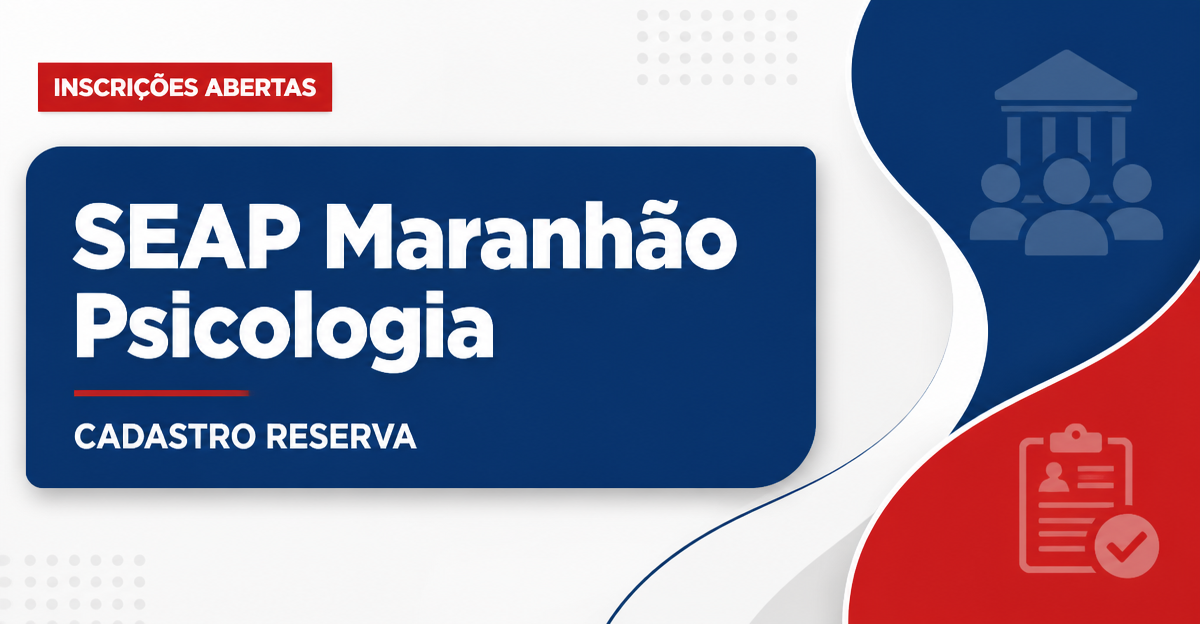 INSCRIÇÕES ABERTAS

SEAP Maranhão Psicologia

CADASTRO RESERVA